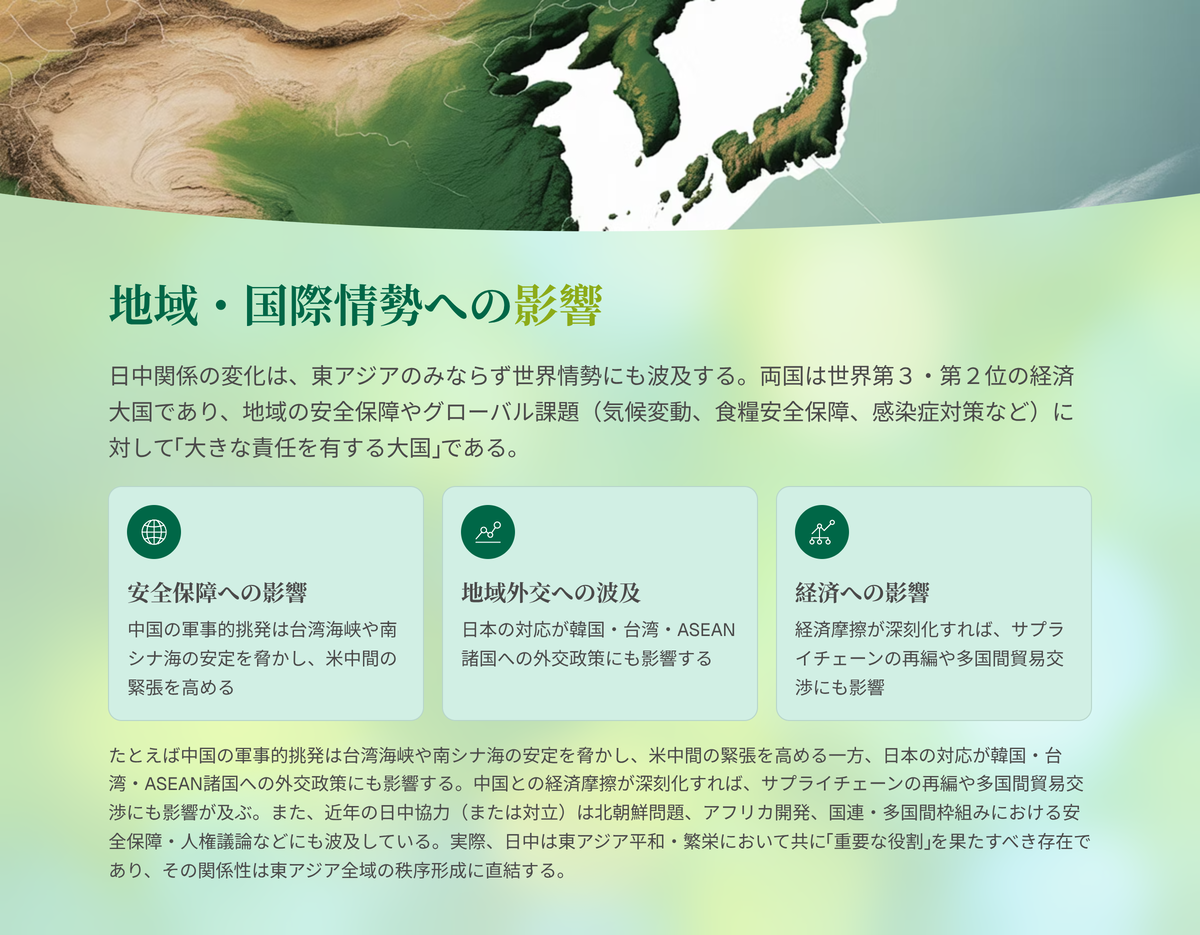 地域・国際情勢への影響

日中関係の変化は、東アジアのみならず世界情勢にも波及する。両国は世界第３・第２位の経済大国であり、地域の安全保障やグローバル課題（気候変動、食糧安全保障、感染症対策など）に対して「大きな責任を有する大国」である。

安全保障への影響

中国の軍事的挑発は台湾海峡や南シナ海の安定を脅かし、米中間の緊張を高める

地域外交への波及

日本の対応が韓国・台湾・ASEAN諸国への外交政策にも影響する

経済への影響

経済摩擦が深刻化すれば、サプライチェーンの再編や多国間貿易交渉にも影響

たとえば中国の軍事的挑発は台湾海峡や南シナ海の安定を脅かし、米中間の緊張を高める一方、日本の対応が韓国・台湾・ASEAN諸国への外交政策にも影響する。中国との経済摩擦が深刻化すれば、サプライチェーンの再編や多国間貿易交渉にも影響が及ぶ。また、近年の日中協力（または対立）は北朝鮮問題、アフリカ開発、国連・多国間枠組みにおける安全保障・人権議論などにも波及している。実際、日中は東アジア平和・繁栄において共に「重要な役割」を果たすべき存在であり、その関係性は東アジア全域の秩序形成に直結する。